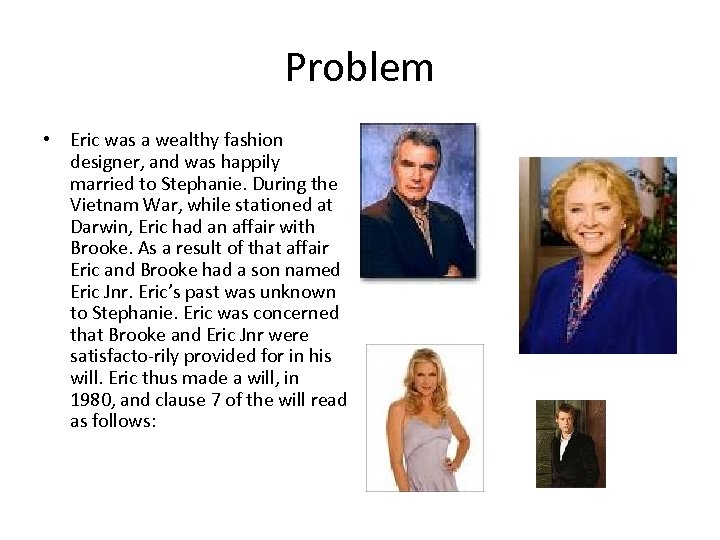 Problem

• Eric was a wealthy fashion designer, and was happily married to Stephanie. During the Vietnam War, while stationed at Darwin, Eric had an affair with Brooke. As a result of that affair Eric and Brooke had a son named Eric Jnr. Eric's past was unknown to Stephanie. Eric was concerned that Brooke and Eric Jnr were satisfacto-rily provided for in his will. Eric thus made a will, in 1980, and clause 7 of the will read as follows: